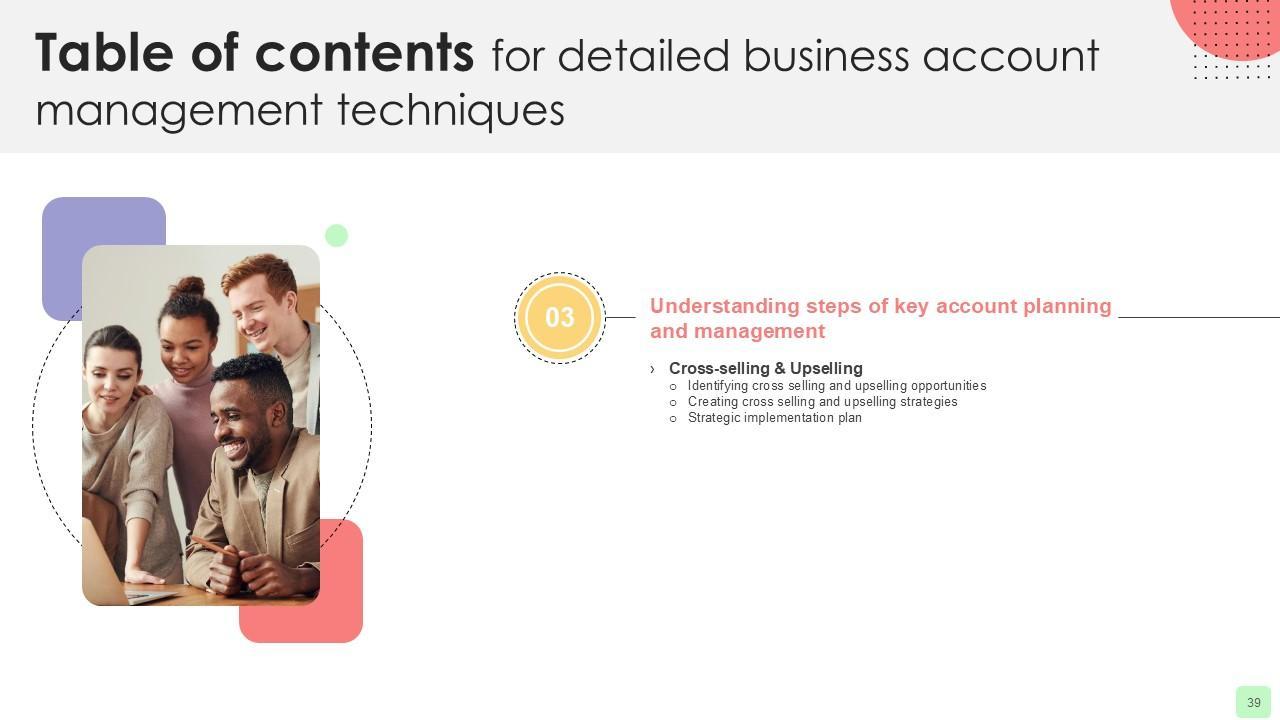 Table of contents for detailed business account management techniques

03

Understanding steps of key account planning and management

› Cross-selling & Upselling
○ Identifying cross selling and upselling opportunities
○ Creating cross selling and upselling strategies
○ Strategic implementation plan

39